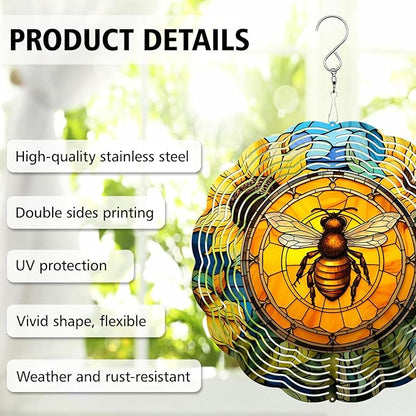 PRODUCT DETAILS

High-quality stainless steel

Double sides printing

UV protection

Vivid shape, flexible

Weather and rust-resistant